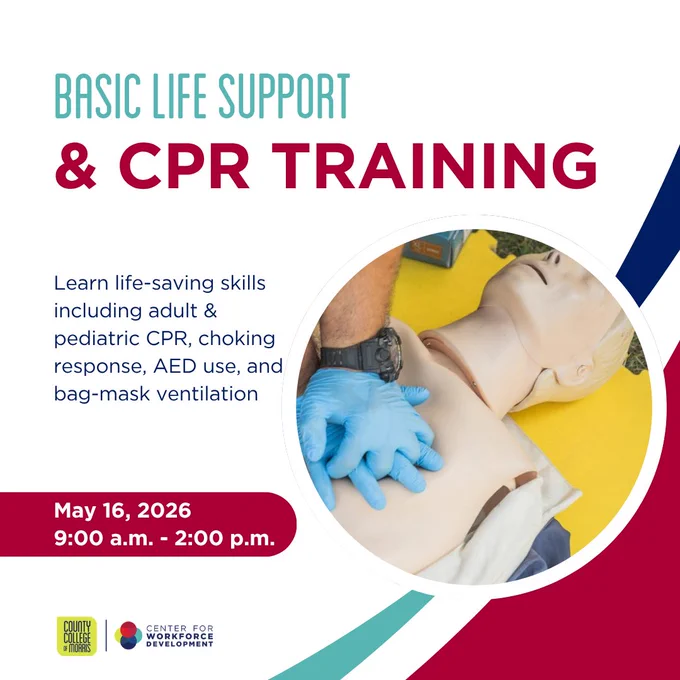 BASIC LIFE SUPPORT
& CPR TRAINING

Learn life-saving skills including adult & pediatric CPR, choking response, AED use, and bag-mask ventilation

May 16, 2026
9:00 a.m. - 2:00 p.m.

COUNTY COLLEGE OF MORRIS

CENTER FOR WORKFORCE DEVELOPMENT